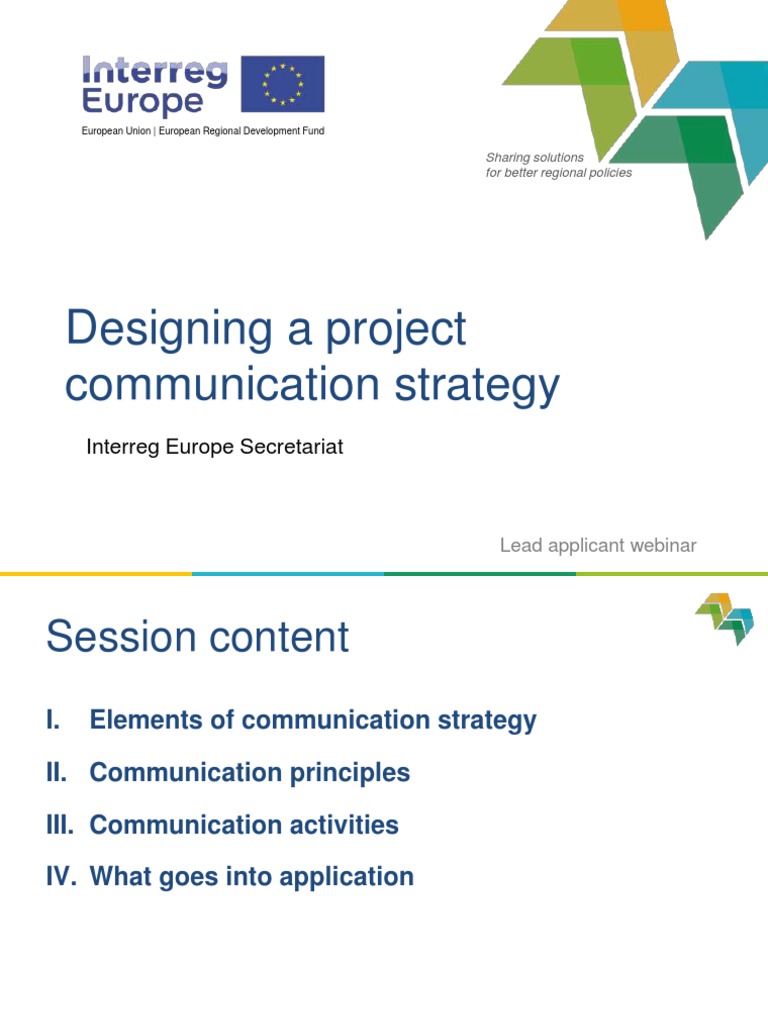 Interreg Europe

European Union | European Regional Development Fund

Sharing solutions for better regional policies

Designing a project communication strategy

Interreg Europe Secretariat

Lead applicant webinar

Session content

I. Elements of communication strategy

II. Communication principles

III. Communication activities

IV. What goes into application